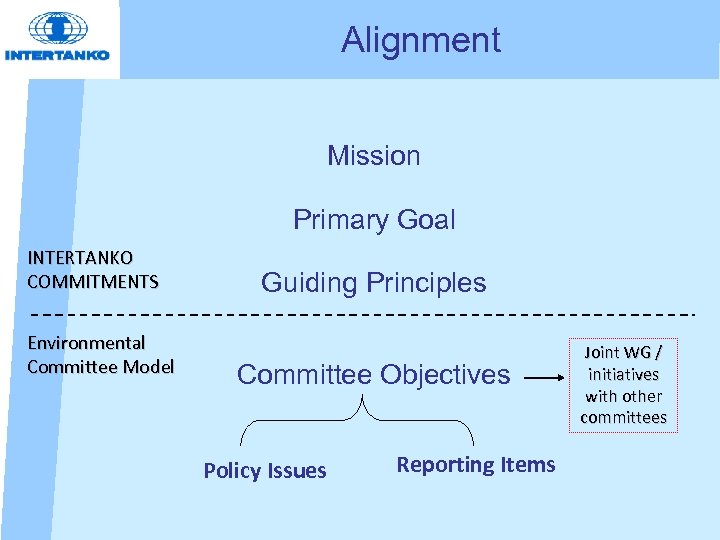 INTERTANKO

Alignment

Mission

Primary Goal

INTERTANKO COMMITMENTS

Guiding Principles

Environmental Committee Model

Committee Objectives

Joint WG / initiatives with other committees

Policy Issues

Reporting Items